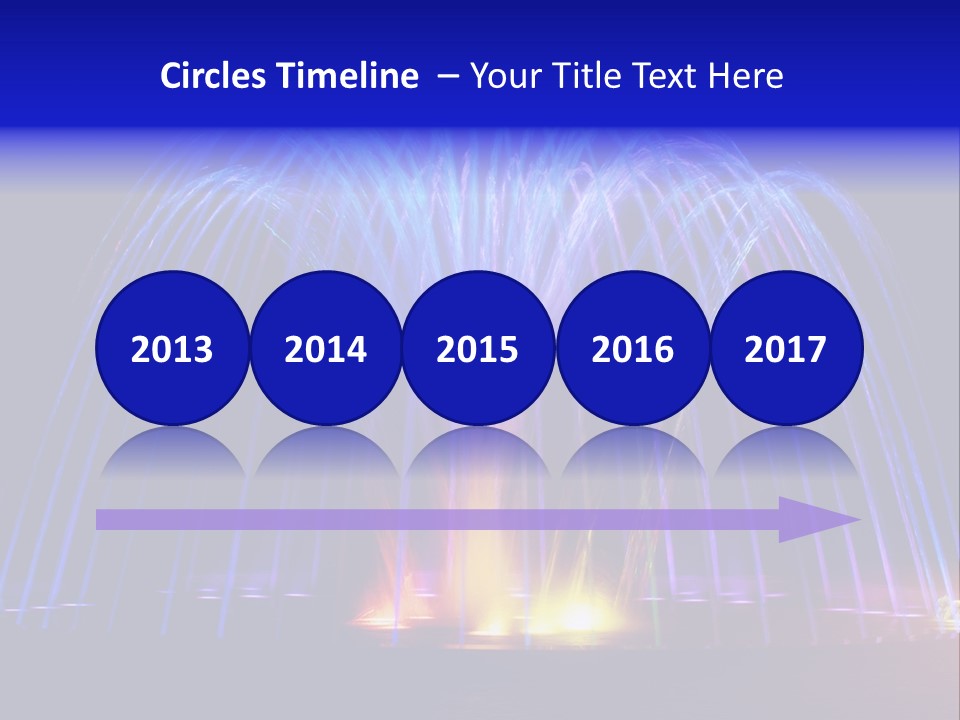 Circles Timeline – Your Title Text Here

2013

2014

2015

2016

2017